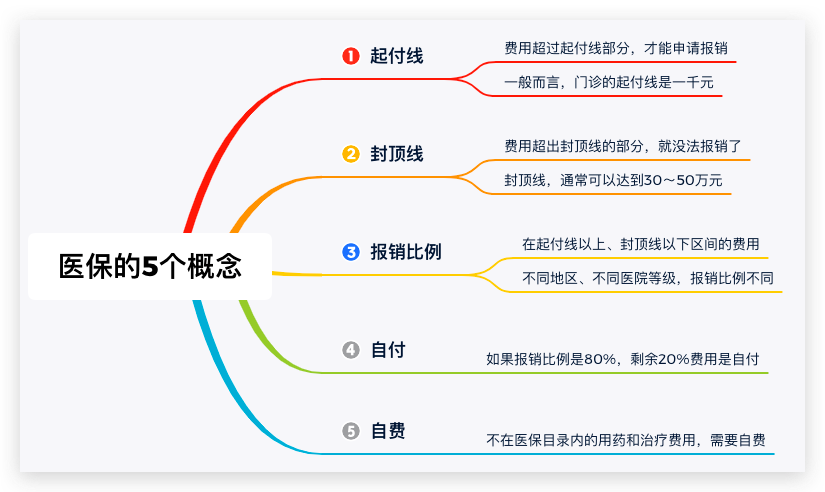 医保的5个概念

❶ 起付线
费用超过起付线部分，才能申请报销
一般而言，门诊的起付线是一千元

❷ 封顶线
费用超出封顶线的部分，就没法报销了
封顶线，通常可以达到30～50万元

❸ 报销比例
在起付线以上、封顶线以下区间的费用
不同地区、不同医院等级，报销比例不同

❹ 自付
如果报销比例是80%，剩余20%费用是自付

❺ 自费
不在医保目录内的用药和治疗费用，需要自费